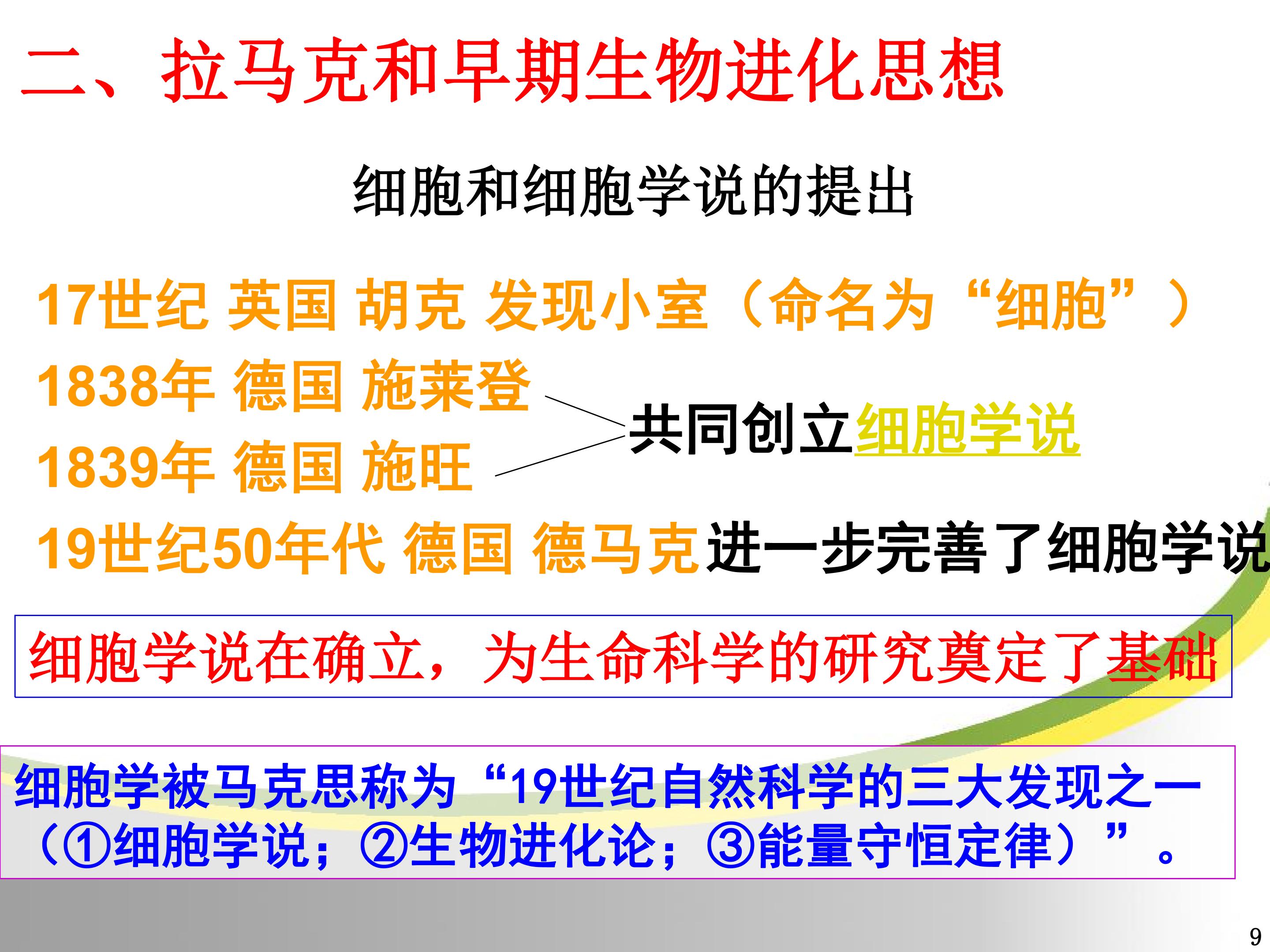 二、拉马克和早期生物进化思想

细胞和细胞学说的提出

17世纪 英国 胡克 发现小室（命名为“细胞”）

1838年 德国 施莱登

1839年 德国 施旺

共同创立细胞学说

19世纪50年代 德国 德马克进一步完善了细胞学说

细胞学说在确立，为生命科学的研究奠定了基础

细胞学被马克思称为“19世纪自然科学的三大发现之一（①细胞学说；②生物进化论；③能量守恒定律）”。

9